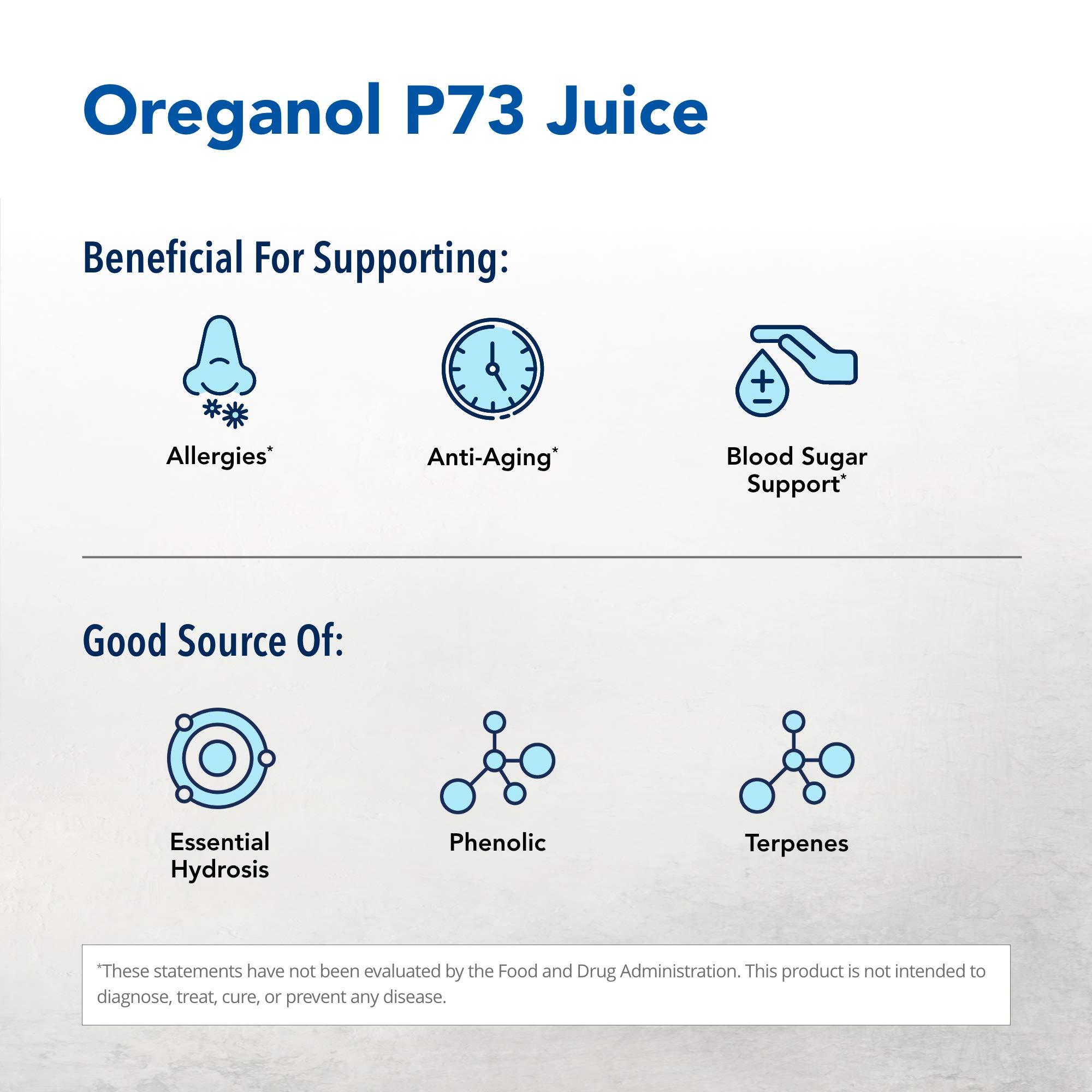 Oreganol P73 Juice

Beneficial For Supporting:

Allergies*

Anti-Aging*

Blood Sugar Support*

Good Source Of:

Essential Hydrosis

Phenolic

Terpenes

*These statements have not been evaluated by the Food and Drug Administration. This product is not intended to diagnose, treat, cure, or prevent any disease.